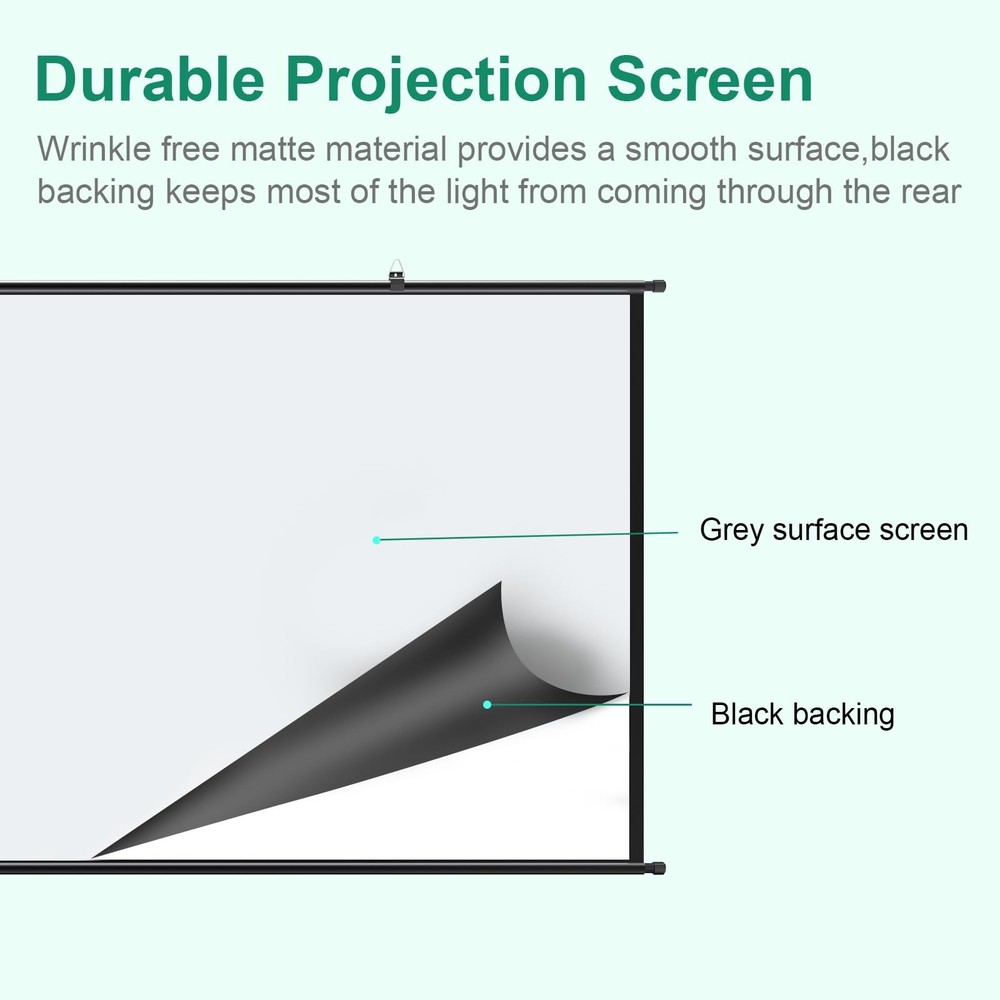 Durable Projection Screen

Wrinkle free matte material provides a smooth surface,black backing keeps most of the light from coming through the rear

Grey surface screen

Black backing